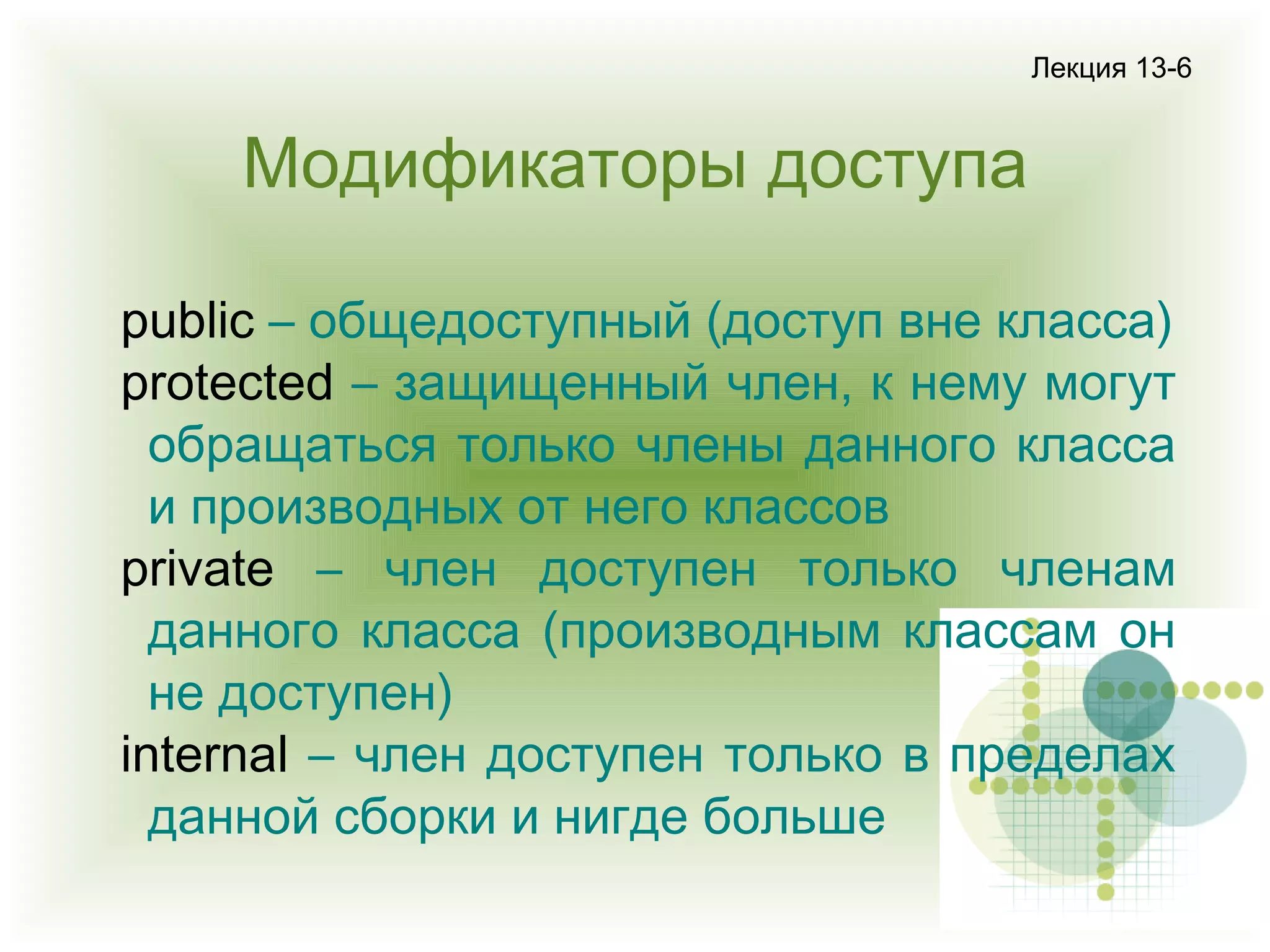 Лекция 13-6

Модификаторы доступа

public – общедоступный (доступ вне класса)

protected – защищенный член, к нему могут обращаться только члены данного класса и производных от него классов

private – член доступен только членам данного класса (производным классам он не доступен)

internal – член доступен только в пределах данной сборки и нигде больше